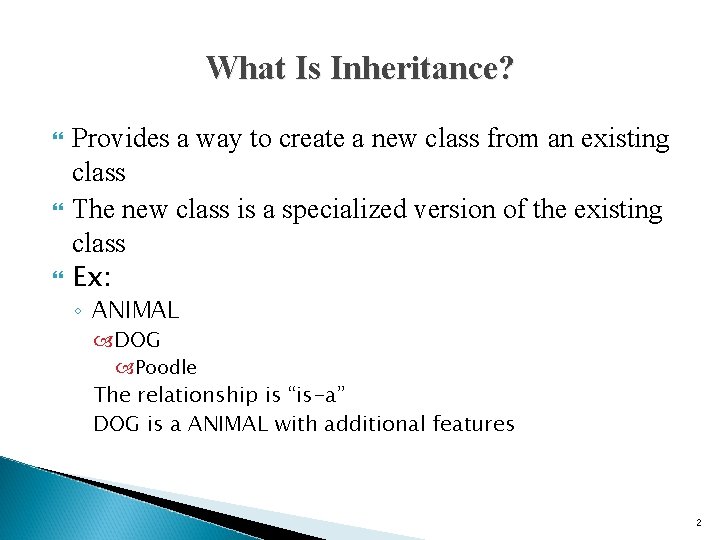 What Is Inheritance?

Provides a way to create a new class from an existing class

The new class is a specialized version of the existing class

Ex:

ANIMAL

DOG

Poodle

The relationship is “is-a”

DOG is a ANIMAL with additional features

2